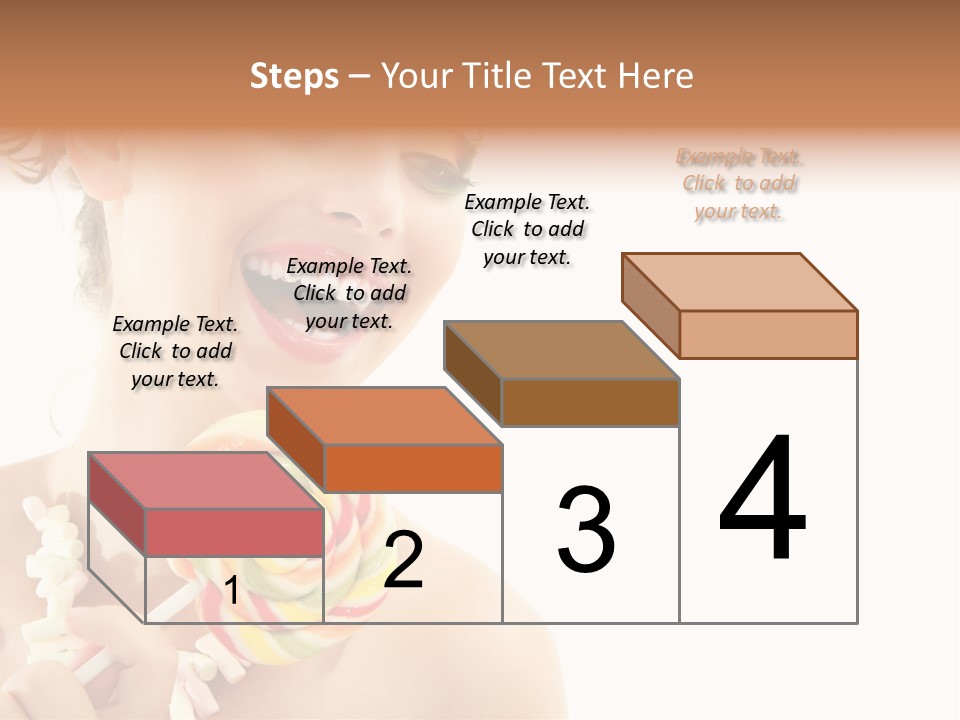 Steps – Your Title Text Here

Example Text. Click to add your text.

Example Text. Click to add your text.

Example Text. Click to add your text.

Example Text. Click to add your text.

1

2

3

4